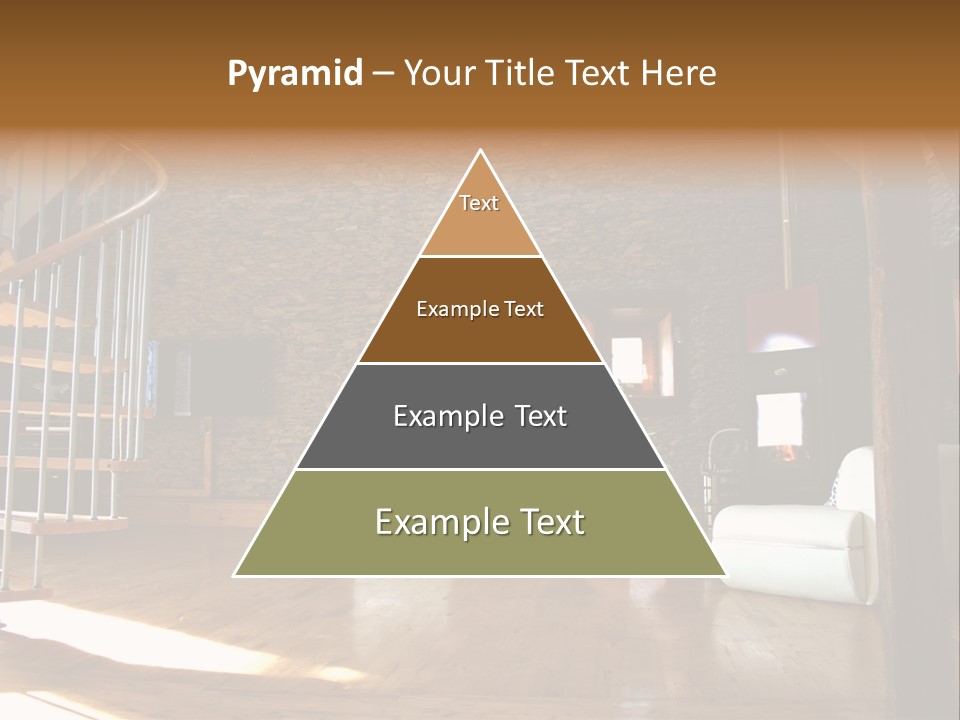 Pyramid – Your Title Text Here

Text

Example Text

Example Text

Example Text